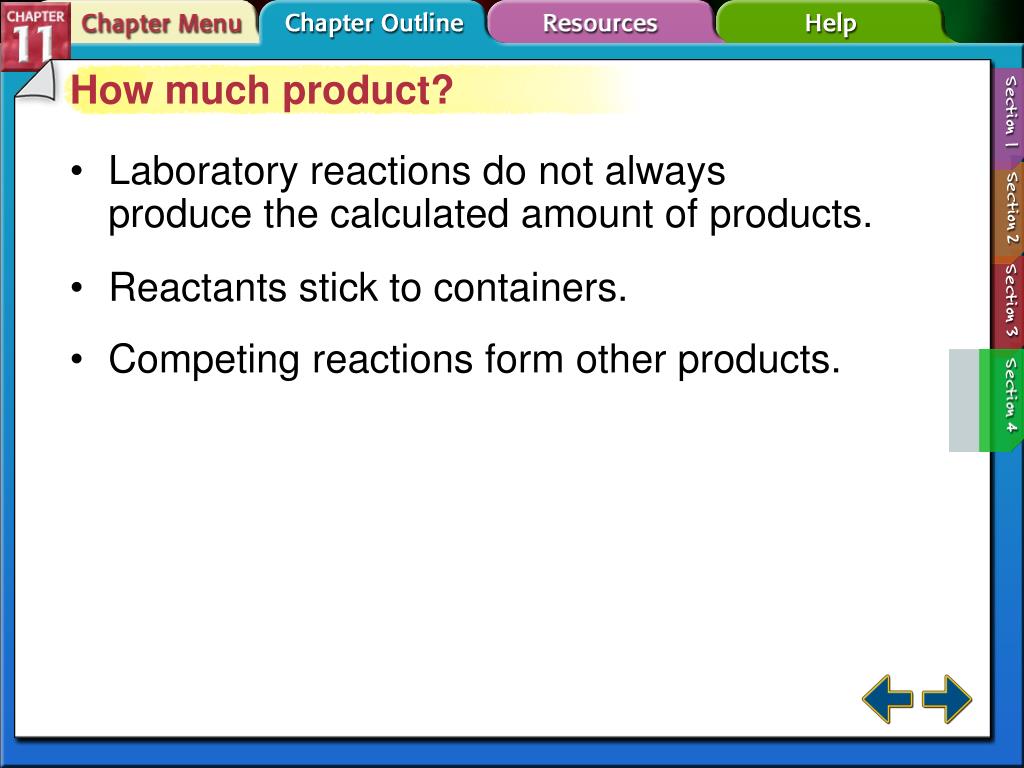 CHAPTER 11
Chapter Menu
Chapter Outline
Resources
Help

How much product?

• Laboratory reactions do not always produce the calculated amount of products.

• Reactants stick to containers.

• Competing reactions form other products.

Section 1
Section 2
Section 3
Section 4